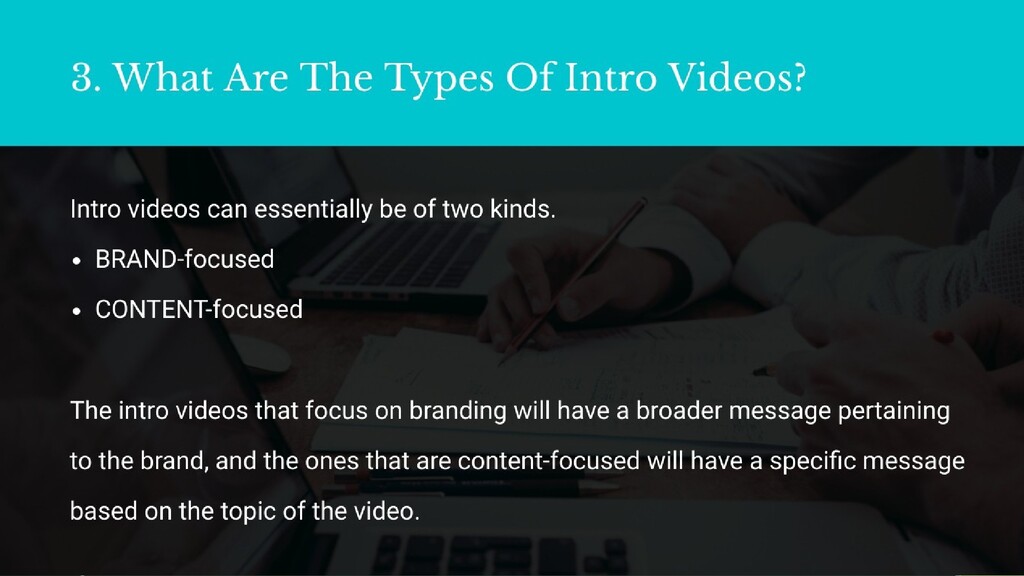 3. What Are The Types Of Intro Videos?

Intro videos can essentially be of two kinds.

• BRAND-focused
• CONTENT-focused

The intro videos that focus on branding will have a broader message pertaining to the brand, and the ones that are content-focused will have a specific message based on the topic of the video.